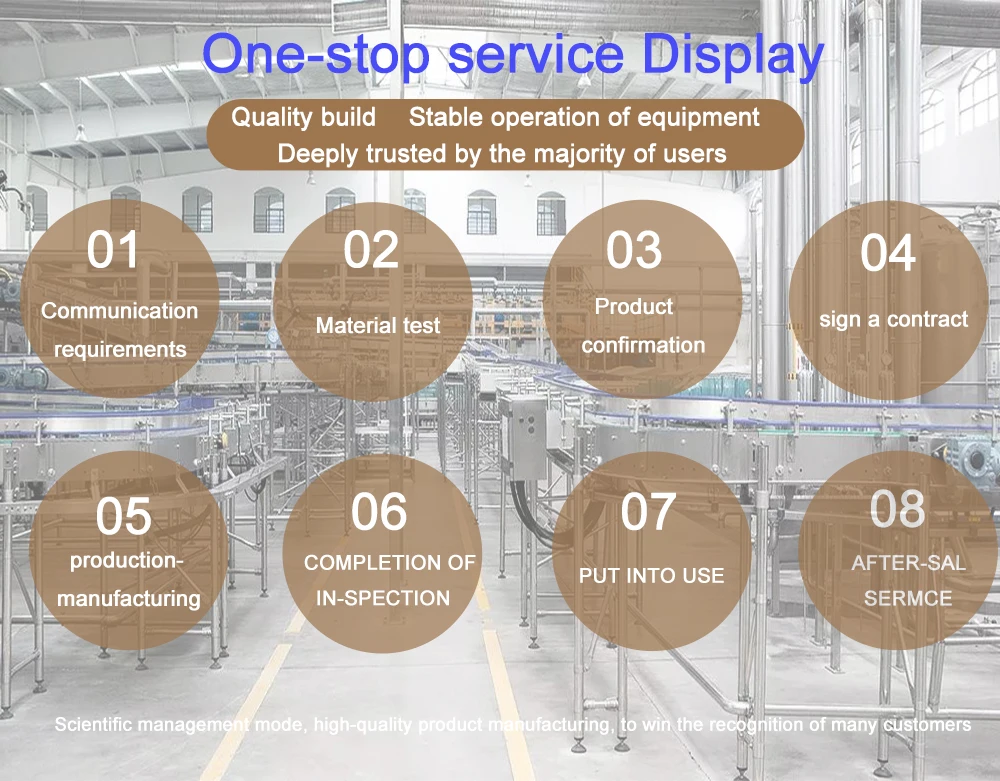 One-stop service Display

Quality build Stable operation of equipment
Deeply trusted by the majority of users

01
Communication requirements

02
Material test

03
Product confirmation

04
sign a contract

05
production-manufacturing

06
COMPLETION OF IN-SPECTION

07
PUT INTO USE

08
AFTER-SAL SERMCE

Scientific management mode, high-quality product manufacturing, to win the recognition of many customers